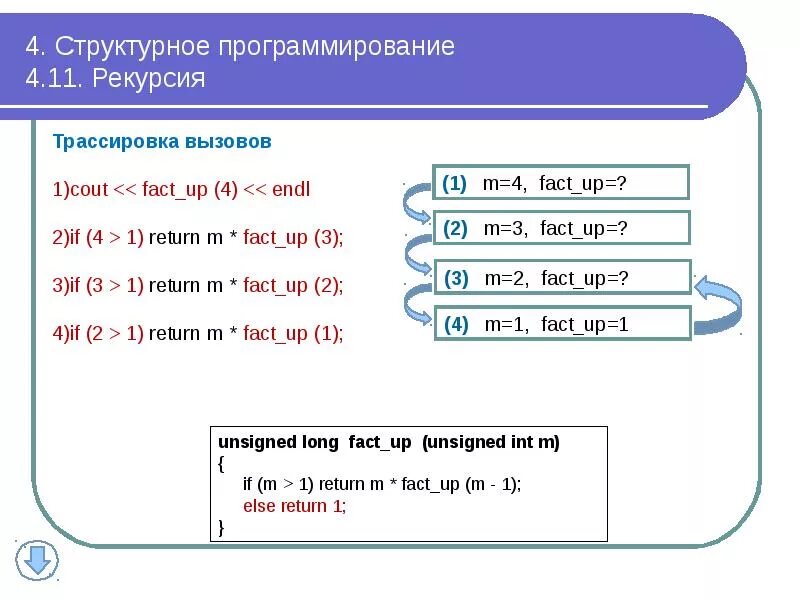 4. Структурное программирование
4.11. Рекурсия

Трассировка вызовов

1)cout << fact_up (4) << endl

2)if (4 > 1) return m * fact_up (3);

3)if (3 > 1) return m * fact_up (2);

4)if (2 > 1) return m * fact_up (1);

(1) m=4, fact_up=?

(2) m=3, fact_up=?

(3) m=2, fact_up=?

(4) m=1, fact_up=1

unsigned long fact_up (unsigned int m)
{
if (m > 1) return m * fact_up (m - 1);
else return 1;
}